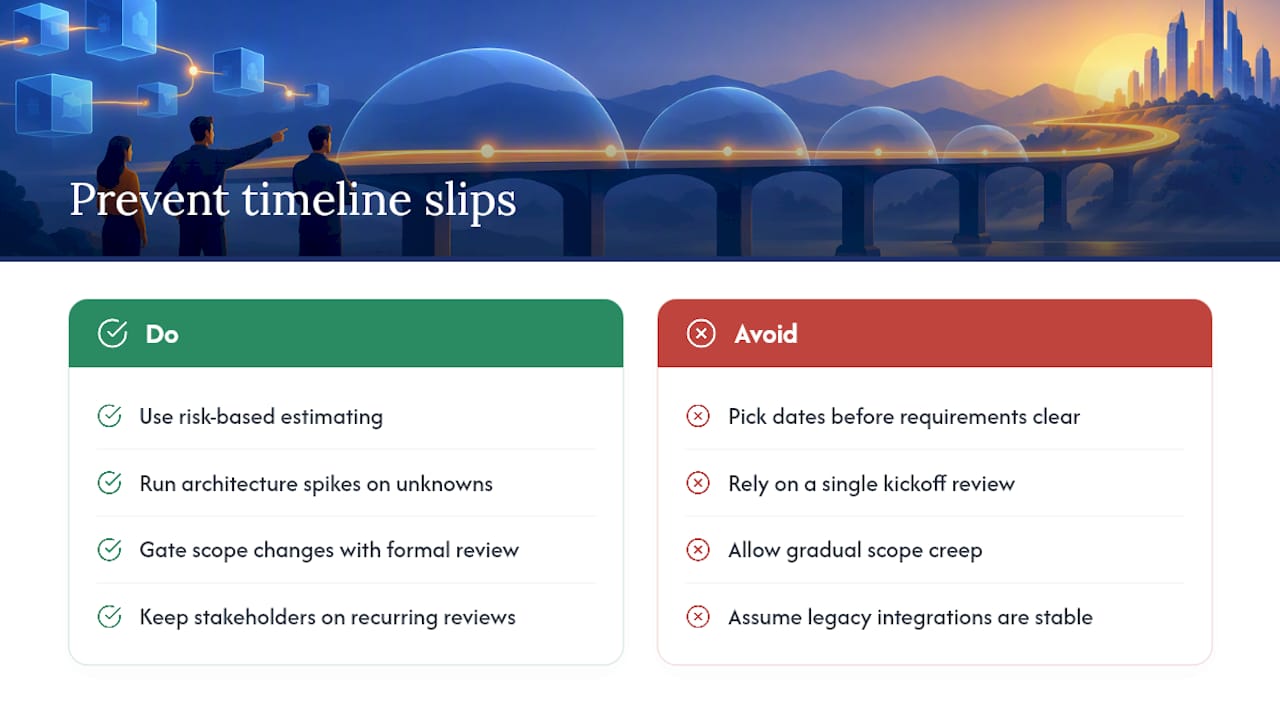 Prevent timeline slips

Do

Use risk-based estimating

Run architecture spikes on unknowns

Gate scope changes with formal review

Keep stakeholders on recurring reviews

Avoid

Pick dates before requirements clear

Rely on a single kickoff review

Allow gradual scope creep

Assume legacy integrations are stable